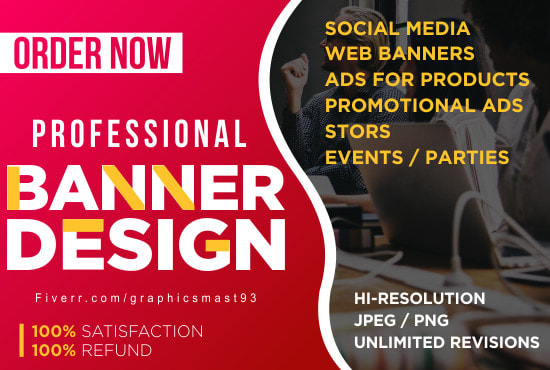 ORDER NOW

PROFESSIONAL

BANNER DESIGN

Fiverr.com/graphicsmast93

100% SATISFACTION
100% REFUND

SOCIAL MEDIA
WEB BANNERS
ADS FOR PRODUCTS
PROMOTIONAL ADS
STORS
EVENTS / PARTIES

HI-RESOLUTION
JPEG / PNG
UNLIMITED REVISIONS